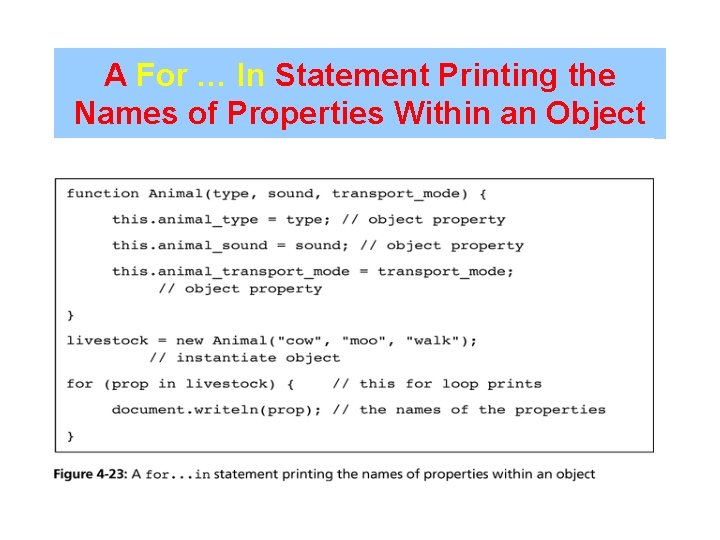 A For ... In Statement Printing the Names of Properties Within an Object

function Animal(type, sound, transport_mode) {
this.animal_type = type; // object property
this.animal_sound = sound; // object property
this.animal_transport_mode = transport_mode;
// object property
}
livestock = new Animal("cow", "moo", "walk");
// instantiate object
for (prop in livestock) { // this for loop prints
document.writeln(prop); // the names of the properties
}

Figure 4-23: A for...in statement printing the names of properties within an object